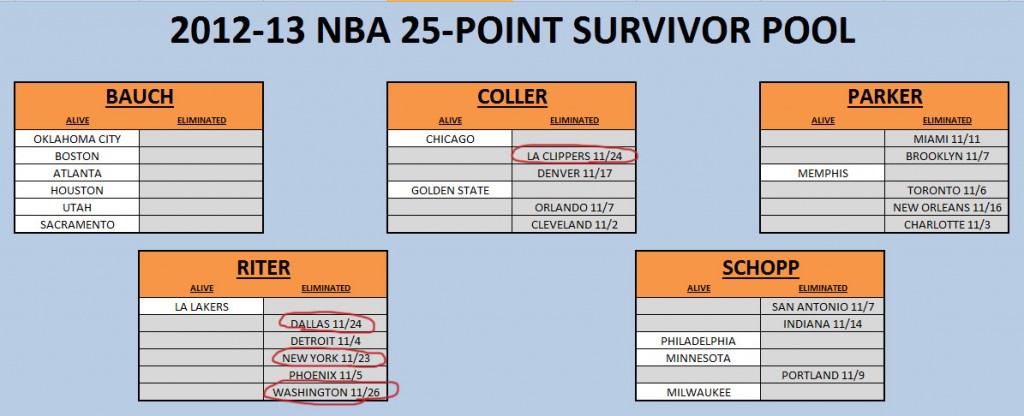 2012-13 NBA 25-POINT SURVIVOR POOL

BAUCH

| ALIVE | ELIMINATED |
|---|---|
| OKLAHOMA CITY | |
| BOSTON | |
| ATLANTA | |
| HOUSTON | |
| UTAH | |
| SACRAMENTO | |

COLLER

| ALIVE | ELIMINATED |
|---|---|
| CHICAGO | |
| | LA CLIPPERS 11/24 |
| | DENVER 11/17 |
| GOLDEN STATE | |
| | ORLANDO 11/7 |
| | CLEVELAND 11/2 |

PARKER

| ALIVE | ELIMINATED |
|---|---|
| | MIAMI 11/11 |
| | BROOKLYN 11/7 |
| MEMPHIS | |
| | TORONTO 11/6 |
| | NEW ORLEANS 11/16 |
| | CHARLOTTE 11/3 |

RITER

| ALIVE | ELIMINATED |
|---|---|
| LA LAKERS | |
| | DALLAS 11/24 |
| | DETROIT 11/4 |
| | NEW YORK 11/23 |
| | PHOENIX 11/5 |
| | WASHINGTON 11/26 |

SCHOPP

| ALIVE | ELIMINATED |
|---|---|
| | SAN ANTONIO 11/7 |
| | INDIANA 11/14 |
| PHILADELPHIA | |
| MINNESOTA | |
| | PORTLAND 11/9 |
| MILWAUKEE | |